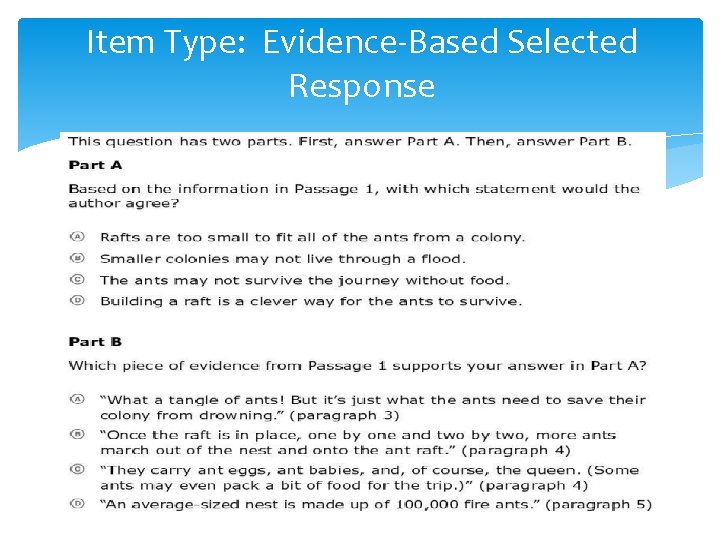 Item Type: Evidence-Based Selected Response

This question has two parts. First, answer Part A. Then, answer Part B.

**Part A**

Based on the information in Passage 1, with which statement would the author agree?

Ⓐ Rafts are too small to fit all of the ants from a colony.
Ⓑ Smaller colonies may not live through a flood.
Ⓒ The ants may not survive the journey without food.
Ⓓ Building a raft is a clever way for the ants to survive.

**Part B**

Which piece of evidence from Passage 1 supports your answer in Part A?

Ⓐ "What a tangle of ants! But it's just what the ants need to save their colony from drowning." (paragraph 3)
Ⓑ "Once the raft is in place, one by one and two by two, more ants march out of the nest and onto the ant raft." (paragraph 4)
Ⓒ "They carry ant eggs, ant babies, and, of course, the queen. (Some ants may even pack a bit of food for the trip.)" (paragraph 4)
Ⓓ "An average-sized nest is made up of 100,000 fire ants." (paragraph 5)